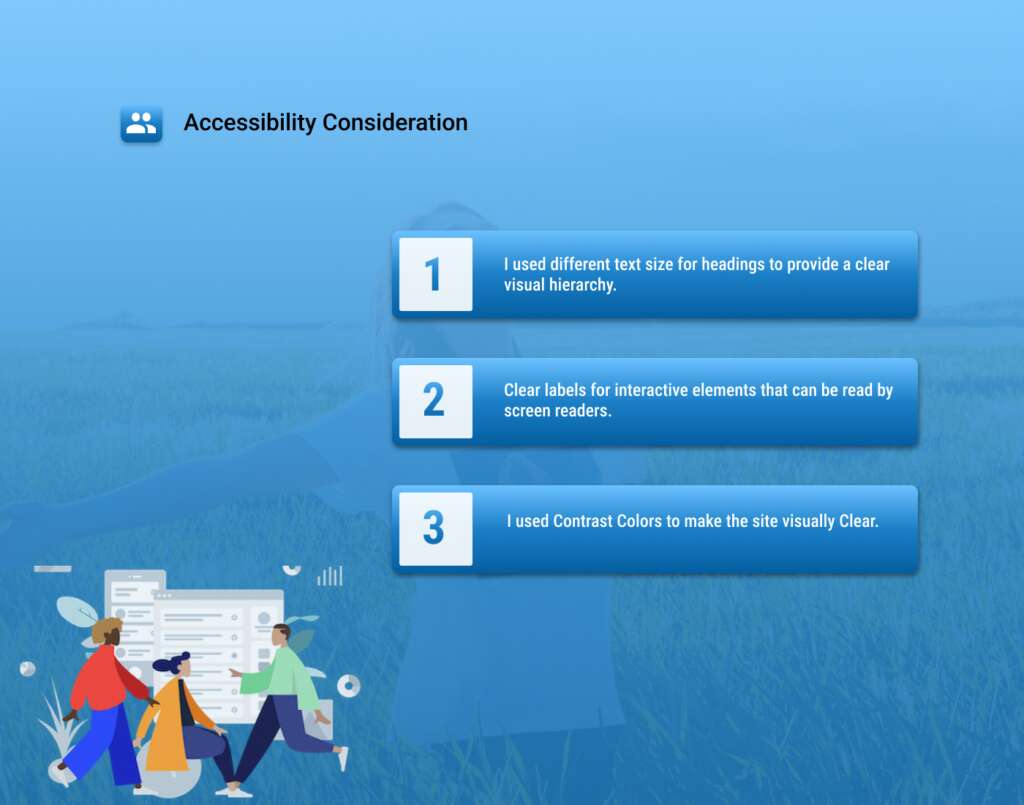 Accessibility Consideration

1

I used different text size for headings to provide a clear visual hierarchy.

2

Clear labels for interactive elements that can be read by screen readers.

3

I used Contrast Colors to make the site visually Clear.